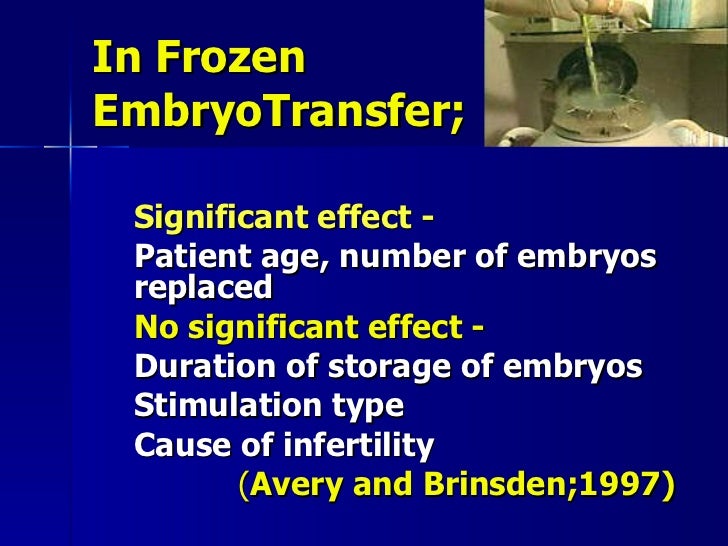 In Frozen EmbryoTransfer;

Significant effect -
Patient age, number of embryos replaced
No significant effect -
Duration of storage of embryos
Stimulation type
Cause of infertility
(Avery and Brinsden;1997)